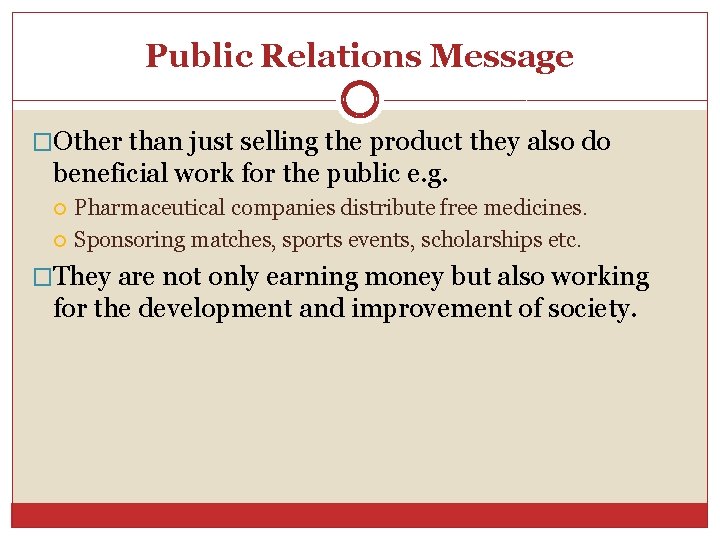 Public Relations Message

Other than just selling the product they also do beneficial work for the public e.g.

Pharmaceutical companies distribute free medicines.

Sponsoring matches, sports events, scholarships etc.

They are not only earning money but also working for the development and improvement of society.